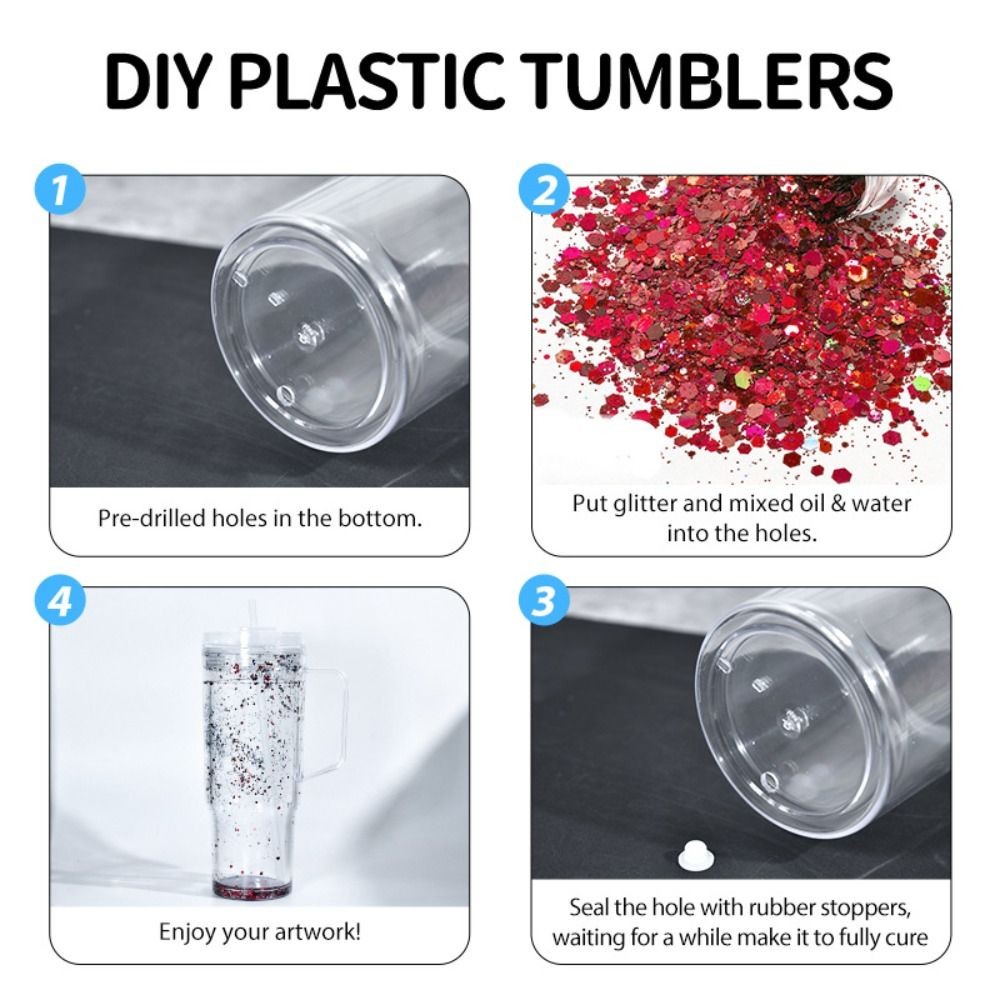 DIY PLASTIC TUMBLERS

1

Pre-drilled holes in the bottom.

2

Put glitter and mixed oil & water into the holes.

4

Enjoy your artwork!

3

Seal the hole with rubber stoppers, waiting for a while make it to fully cure